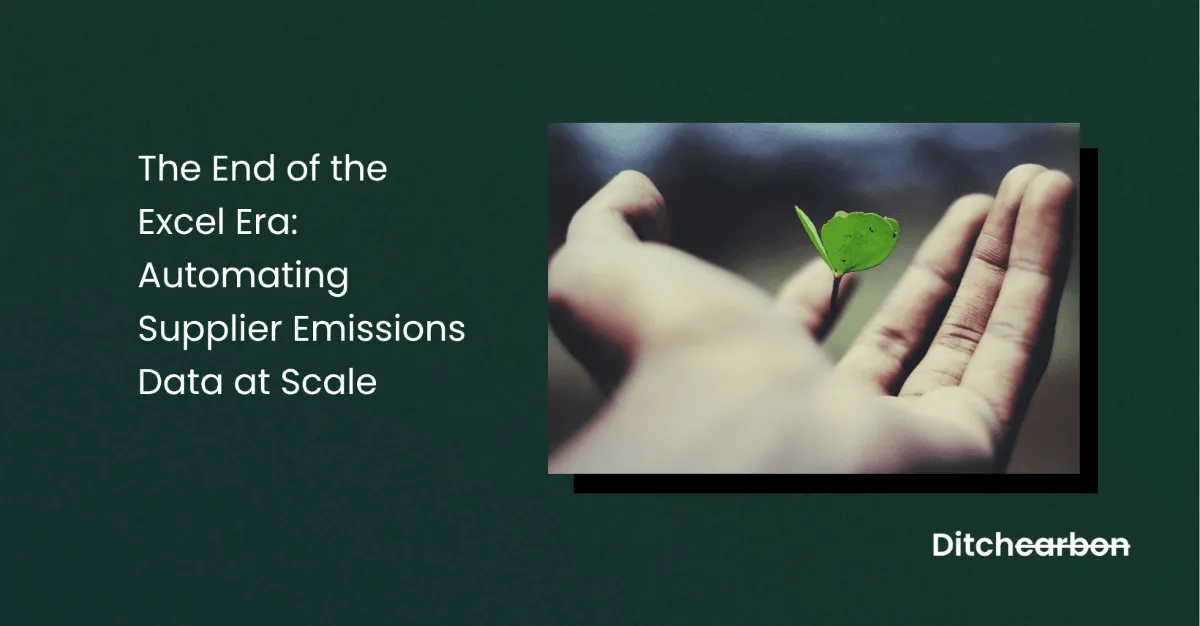 The End of the Excel Era: Automating Supplier Emissions Data at Scale

Ditchcarbon